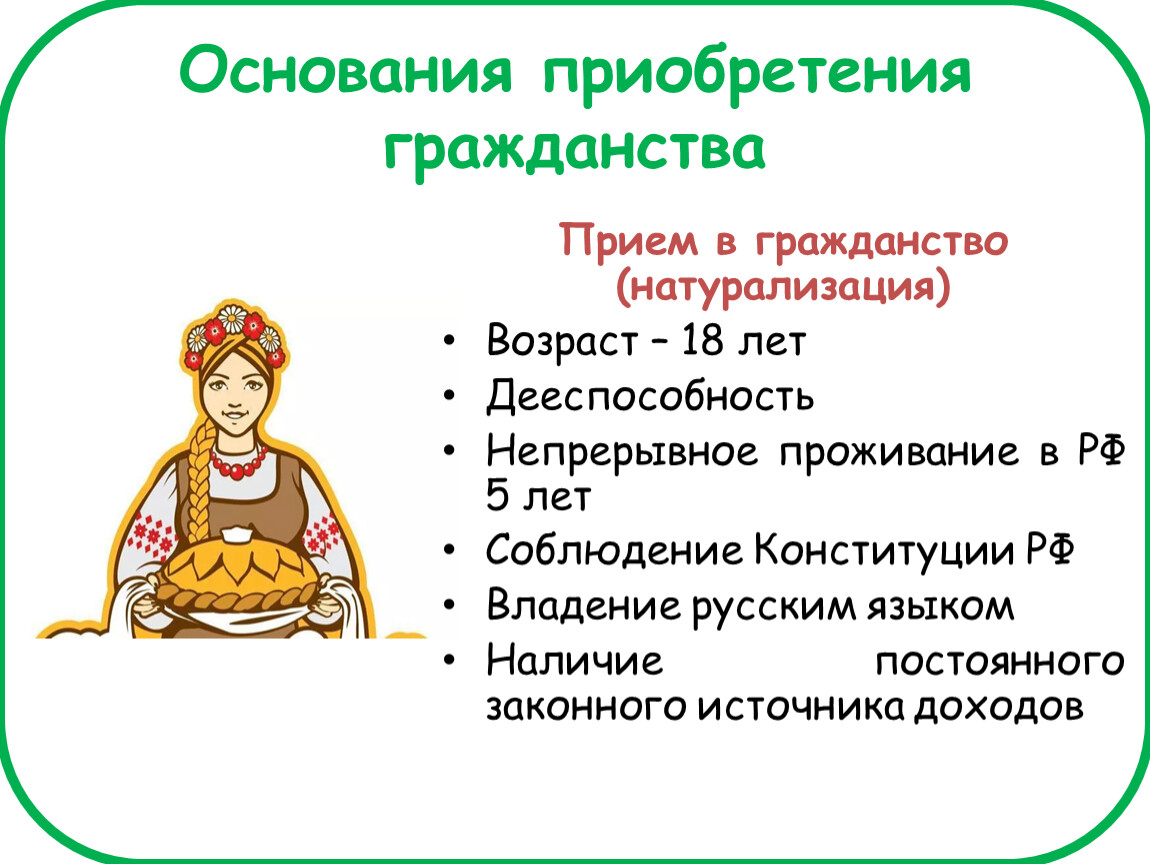 Основания приобретения гражданства

Прием в гражданство (натурализация)

• Возраст – 18 лет
• Дееспособность
• Непрерывное проживание в РФ 5 лет
• Соблюдение Конституции РФ
• Владение русским языком
• Наличие постоянного законного источника доходов